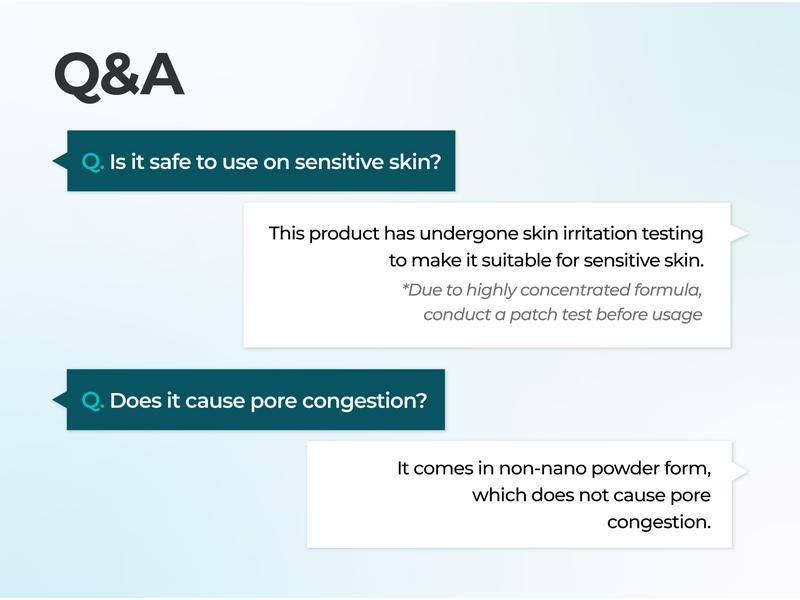 Q&A

Q. Is it safe to use on sensitive skin?

This product has undergone skin irritation testing to make it suitable for sensitive skin.

*Due to highly concentrated formula, conduct a patch test before usage

Q. Does it cause pore congestion?

It comes in non-nano powder form, which does not cause pore congestion.